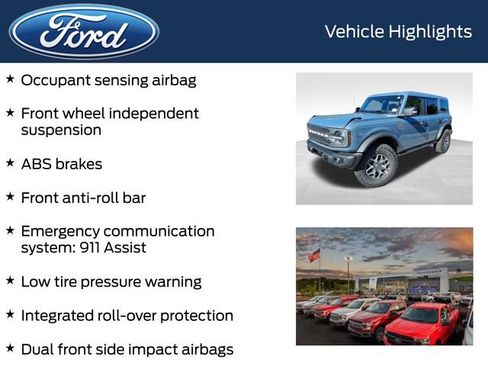 Ford

Vehicle Highlights

★ Occupant sensing airbag

★ Front wheel independent suspension

★ ABS brakes

★ Front anti-roll bar

★ Emergency communication system: 911 Assist

★ Low tire pressure warning

★ Integrated roll-over protection

★ Dual front side impact airbags